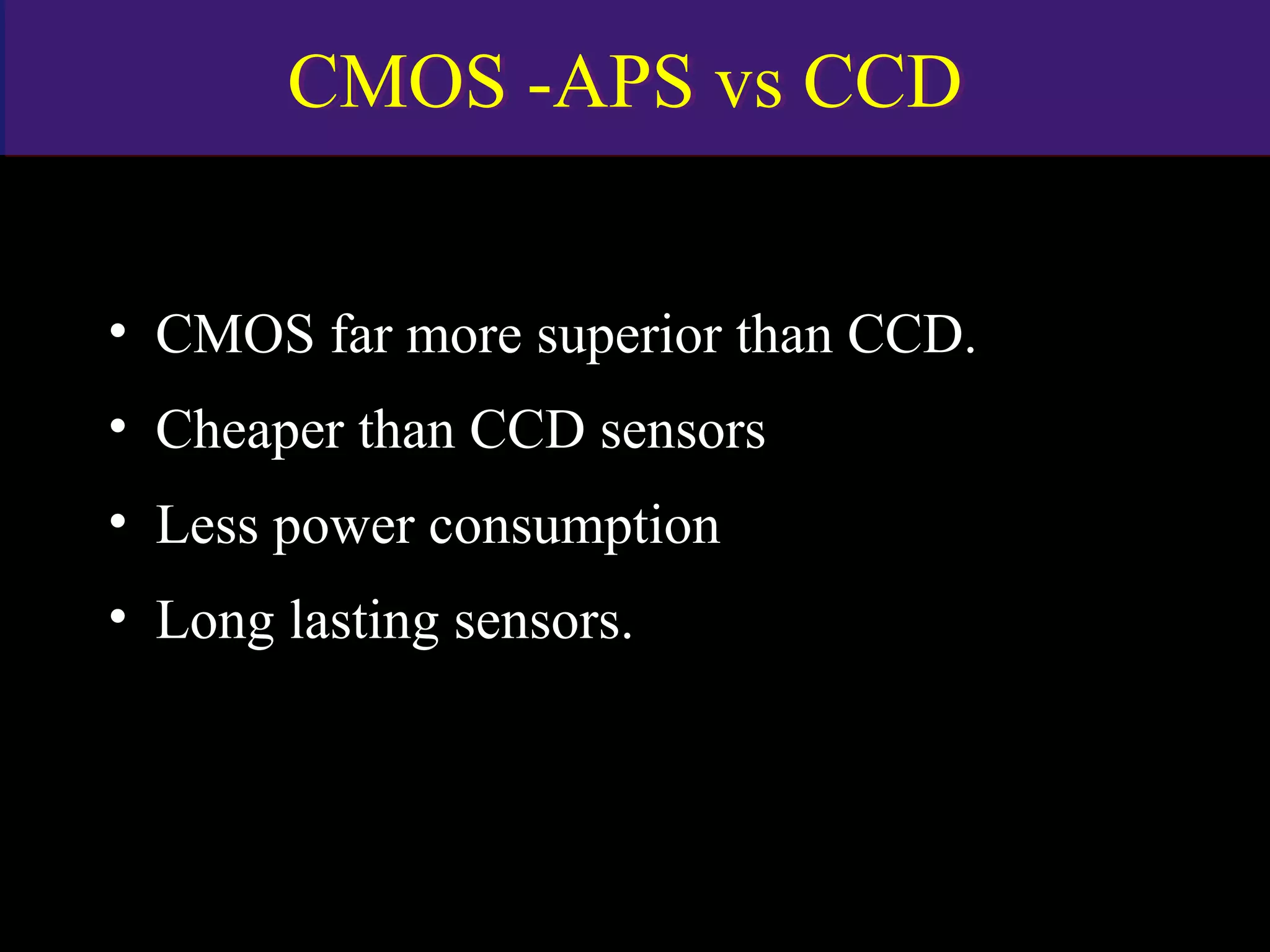 CMOS -APS vs CCD

• CMOS far more superior than CCD.
• Cheaper than CCD sensors
• Less power consumption
• Long lasting sensors.